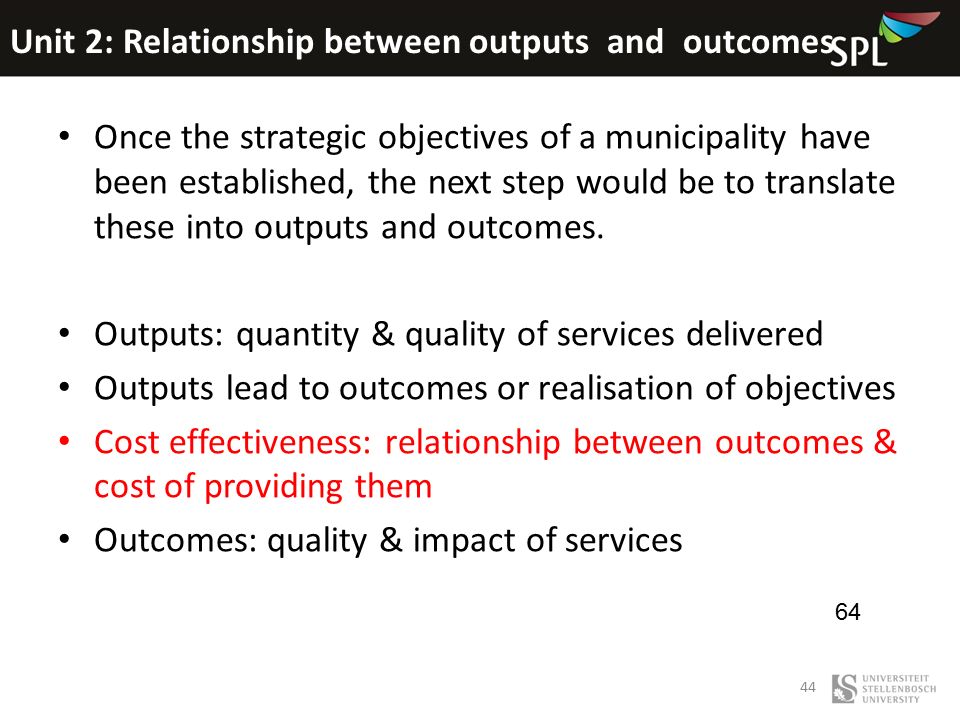 Unit 2: Relationship between outputs and outcomes SPL

• Once the strategic objectives of a municipality have been established, the next step would be to translate these into outputs and outcomes.

• Outputs: quantity & quality of services delivered
• Outputs lead to outcomes or realisation of objectives
• Cost effectiveness: relationship between outcomes & cost of providing them
• Outcomes: quality & impact of services

64

44

UNIVERSITEIT STELLENBOSCH UNIVERSITY